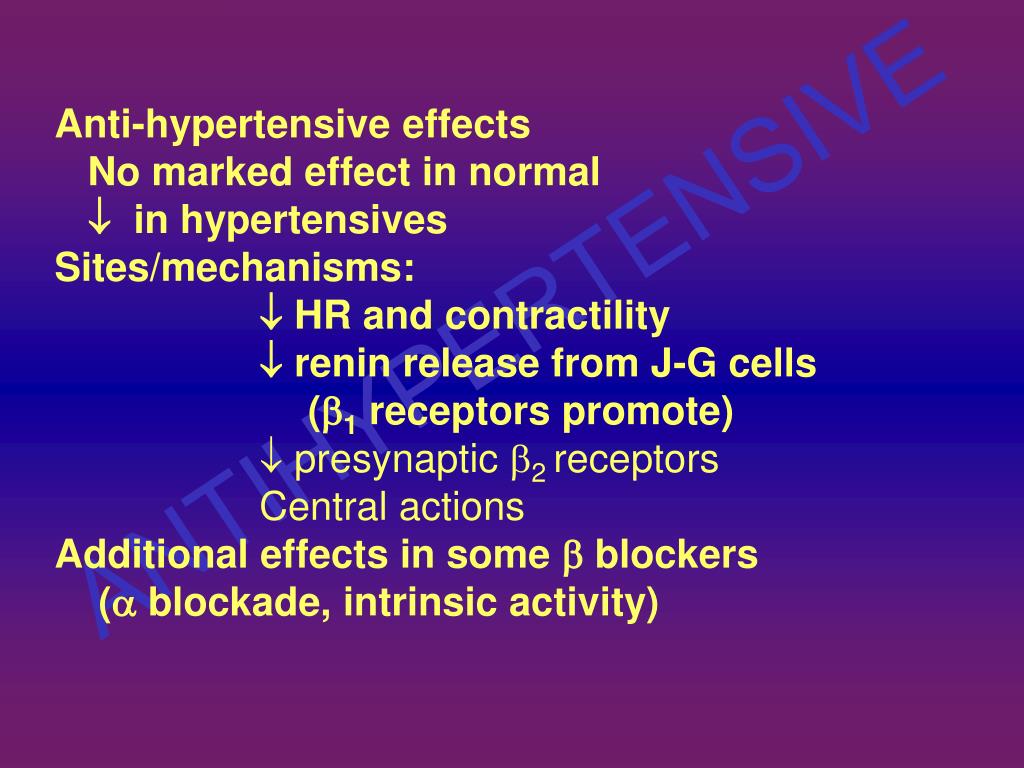 Anti-hypertensive effects
No marked effect in normal
$\downarrow$ in hypertensives
Sites/mechanisms:
$\downarrow$ HR and contractility
$\downarrow$ renin release from J-G cells
($\beta_1$ receptors promote)
$\downarrow$ presynaptic $\beta_2$ receptors
Central actions
Additional effects in some $\beta$ blockers
($\alpha$ blockade, intrinsic activity)

ANTIHYPERTENSIVE